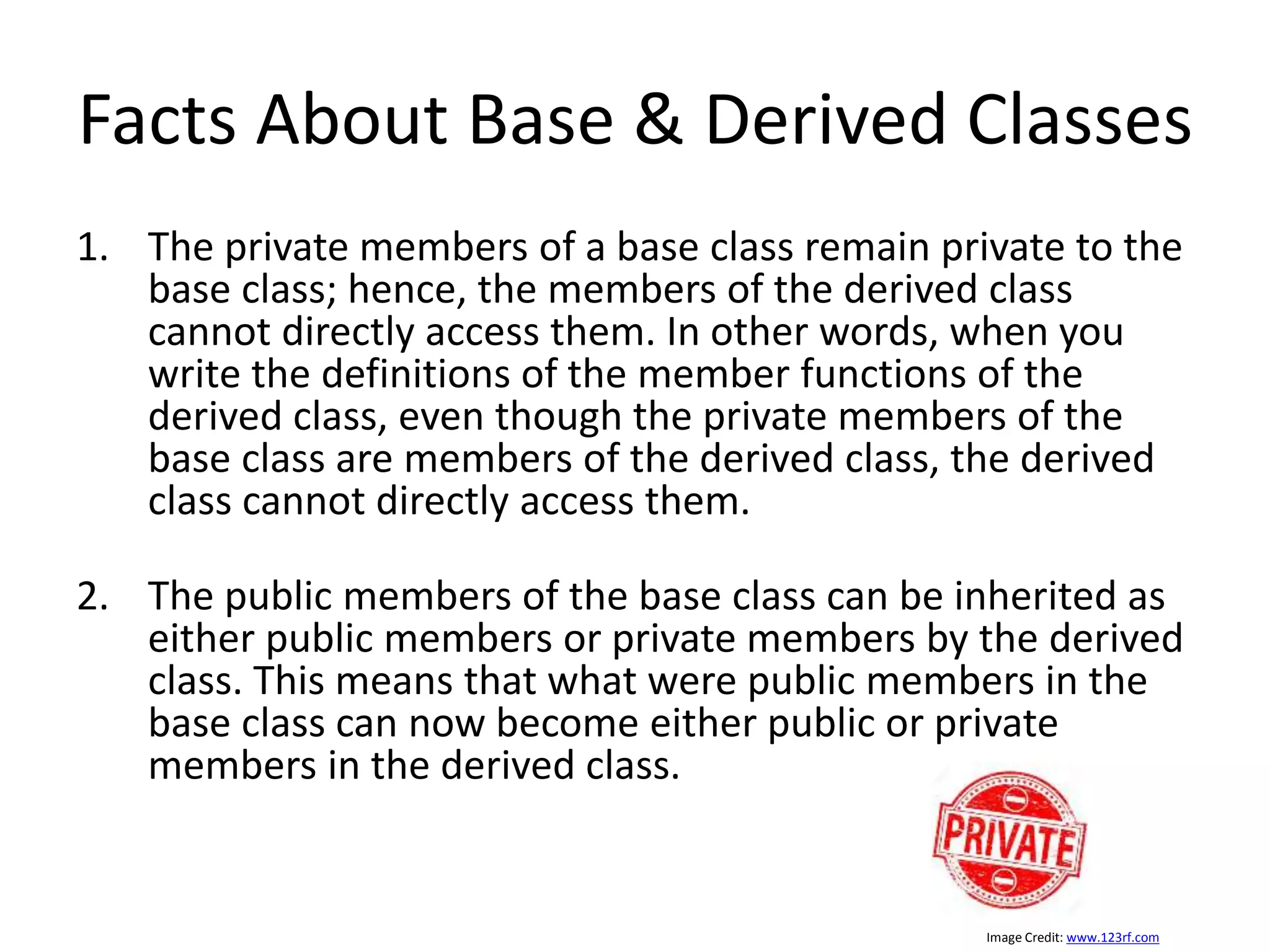 Facts About Base & Derived Classes

1. The private members of a base class remain private to the base class; hence, the members of the derived class cannot directly access them. In other words, when you write the definitions of the member functions of the derived class, even though the private members of the base class are members of the derived class, the derived class cannot directly access them.

2. The public members of the base class can be inherited as either public members or private members by the derived class. This means that what were public members in the base class can now become either public or private members in the derived class.

PRIVATE

Image Credit: www.123rf.com